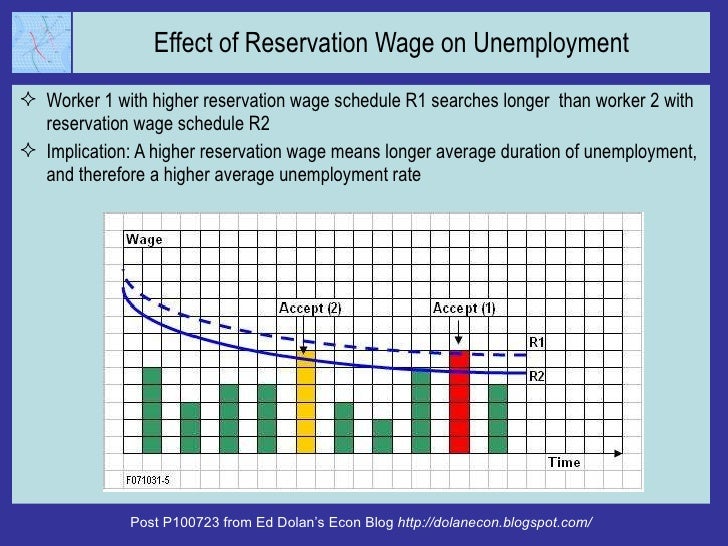 Effect of Reservation Wage on Unemployment

✧ Worker 1 with higher reservation wage schedule R1 searches longer than worker 2 with reservation wage schedule R2

✧ Implication: A higher reservation wage means longer average duration of unemployment, and therefore a higher average unemployment rate

Wage

Accept (2)

Accept (1)

R1

R2

Time

F071031-5

Post P100723 from Ed Dolan's Econ Blog http://dolanecon.blogspot.com/